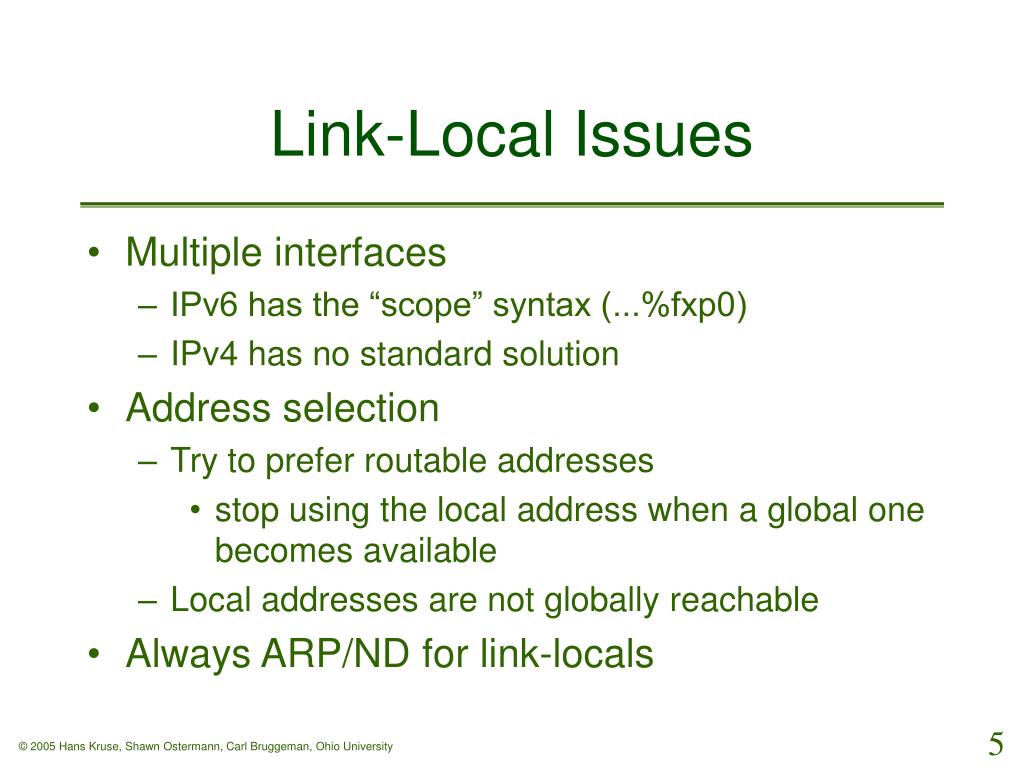 Link-Local Issues

• Multiple interfaces
  – IPv6 has the “scope” syntax (...%fxp0)
  – IPv4 has no standard solution
• Address selection
  – Try to prefer routable addresses
    • stop using the local address when a global one becomes available
  – Local addresses are not globally reachable
• Always ARP/ND for link-locals

© 2005 Hans Kruse, Shawn Ostermann, Carl Bruggeman, Ohio University

5